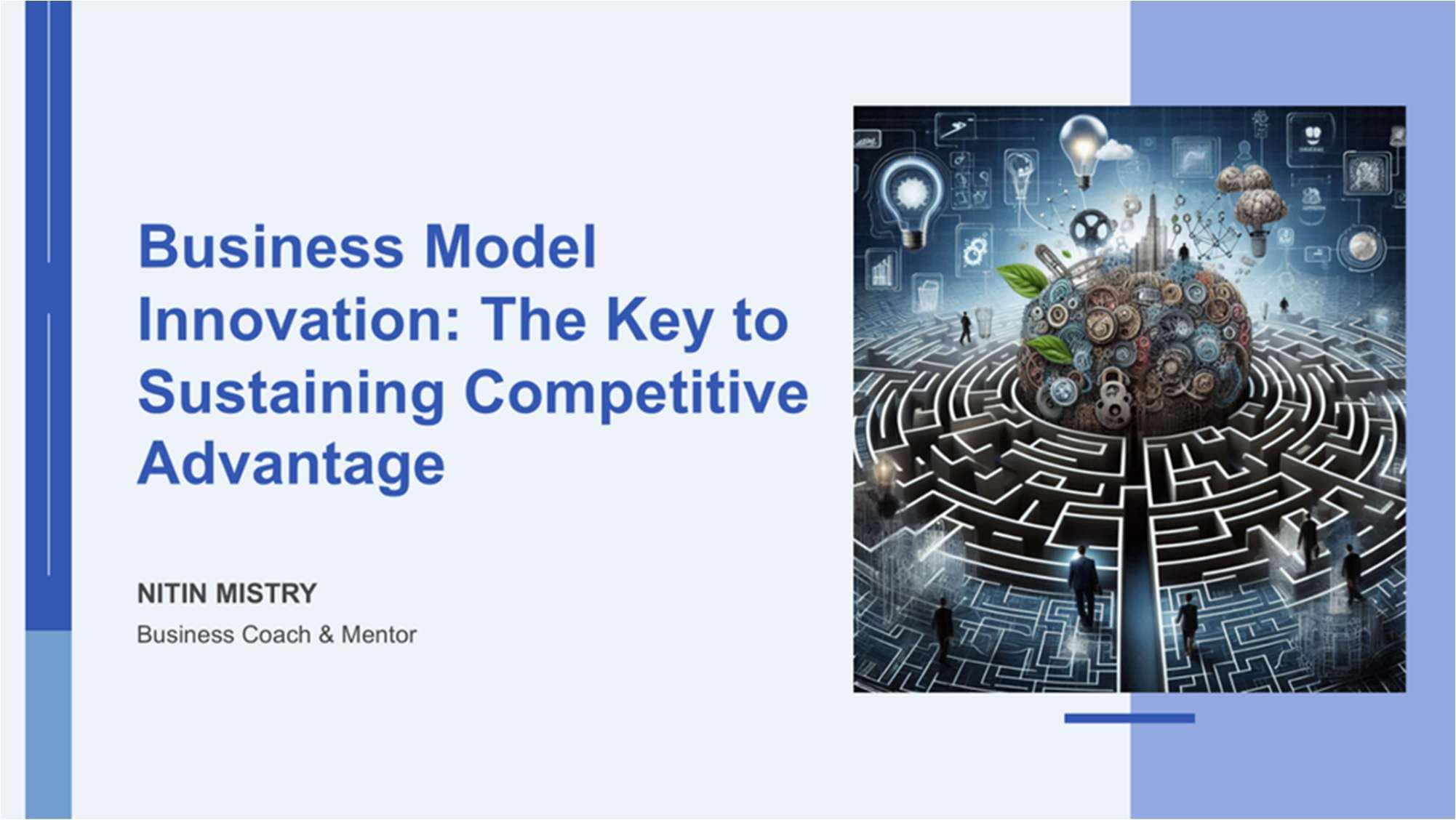 Business Model Innovation: The Key to Sustaining Competitive Advantage

NITIN MISTRY

Business Coach & Mentor